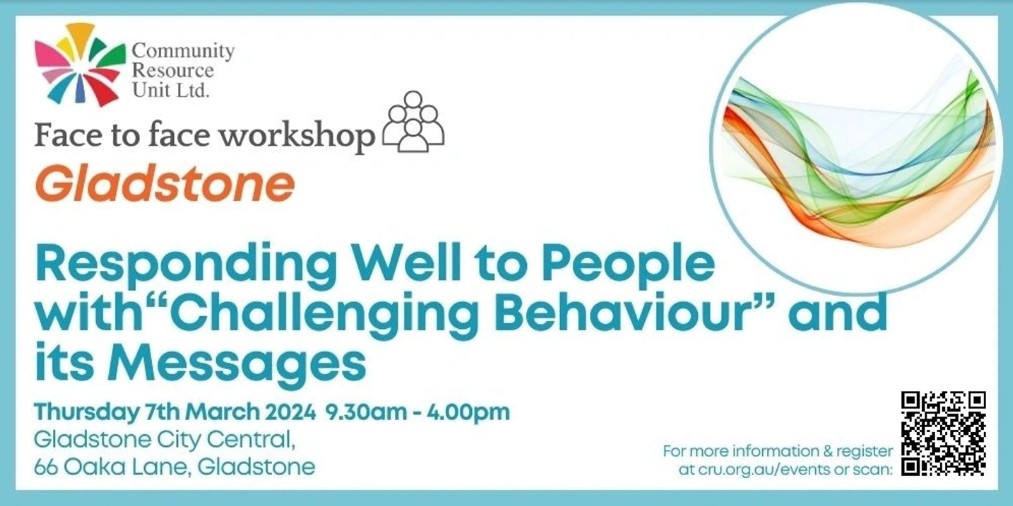 Community Resource Unit Ltd.

Face to face workshop

Gladstone

Responding Well to People with“Challenging Behaviour” and its Messages

Thursday 7th March 2024 9.30am - 4.00pm
Gladstone City Central,
66 Oaka Lane, Gladstone

For more information & register at cru.org.au/events or scan: